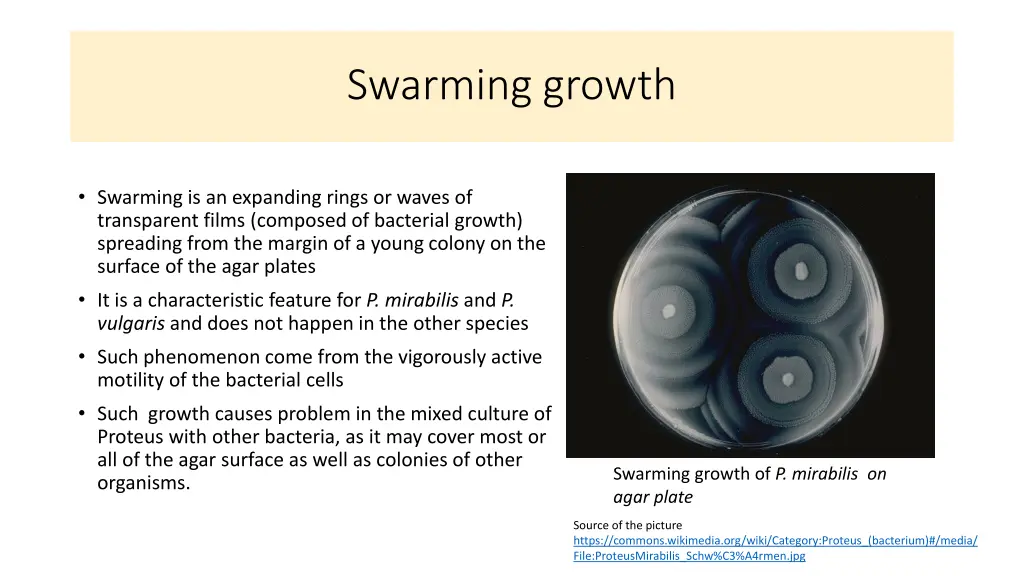 Swarming growth

• Swarming is an expanding rings or waves of transparent films (composed of bacterial growth) spreading from the margin of a young colony on the surface of the agar plates

• It is a characteristic feature for P. mirabilis and P. vulgaris and does not happen in the other species

• Such phenomenon come from the vigorously active motility of the bacterial cells

• Such growth causes problem in the mixed culture of Proteus with other bacteria, as it may cover most or all of the agar surface as well as colonies of other organisms.

Swarming growth of P. mirabilis on agar plate

Source of the picture
https://commons.wikimedia.org/wiki/Category:Proteus_(bacterium)#/media/File:ProteusMirabilis_Schw%C3%A4rmen.jpg